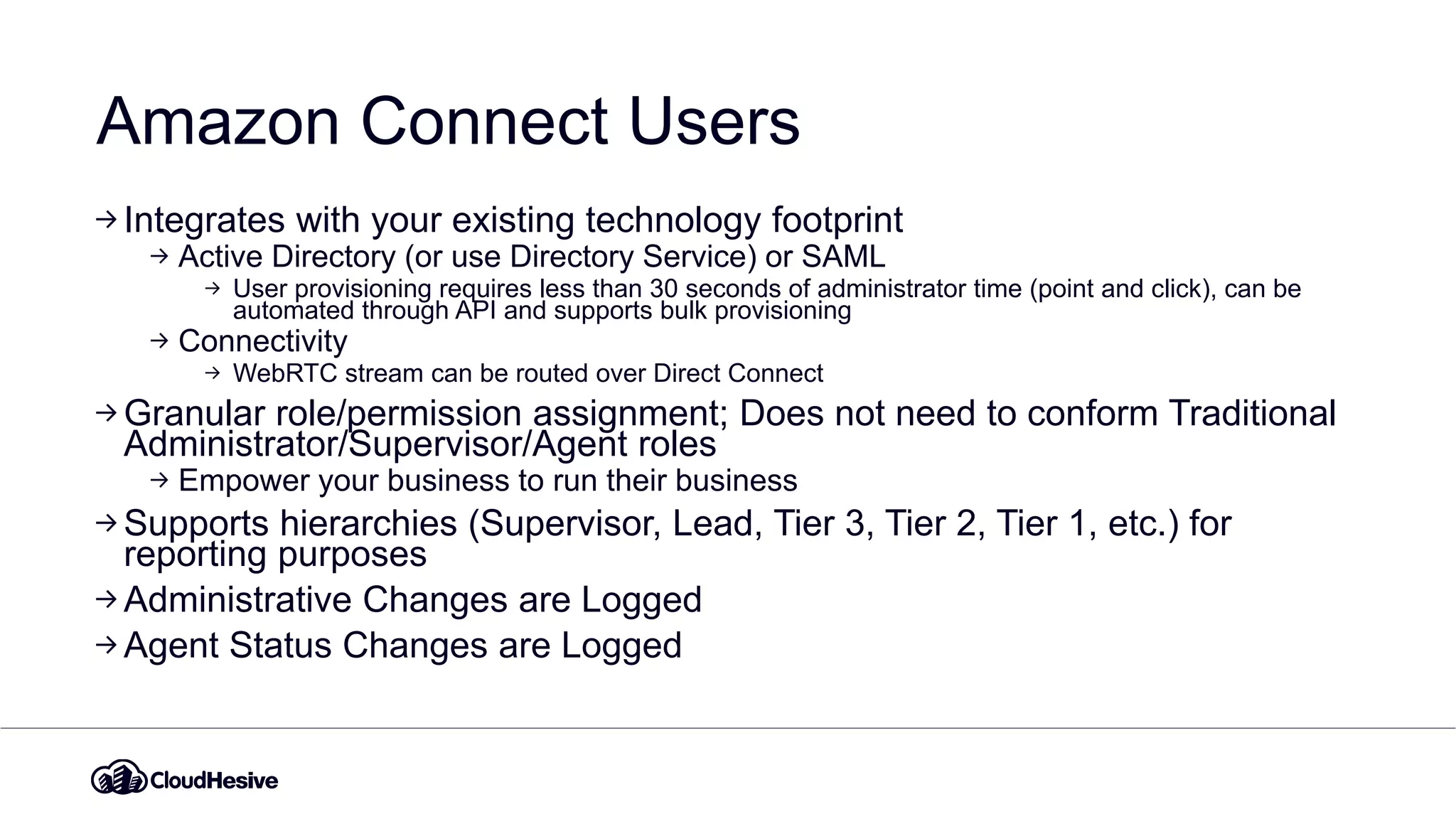 Amazon Connect Users

→ Integrates with your existing technology footprint

→ Active Directory (or use Directory Service) or SAML

→ User provisioning requires less than 30 seconds of administrator time (point and click), can be automated through API and supports bulk provisioning

→ Connectivity

→ WebRTC stream can be routed over Direct Connect

→ Granular role/permission assignment; Does not need to conform Traditional Administrator/Supervisor/Agent roles

→ Empower your business to run their business

→ Supports hierarchies (Supervisor, Lead, Tier 3, Tier 2, Tier 1, etc.) for reporting purposes

→ Administrative Changes are Logged

→ Agent Status Changes are Logged

CloudHesive